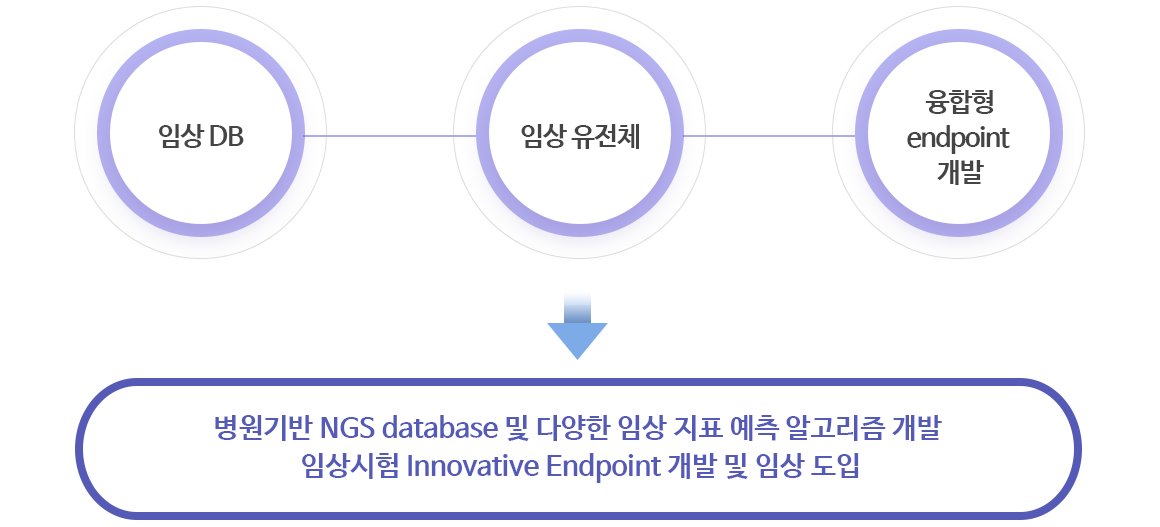 임상 DB

임상 유전체

융합형 endpoint 개발

병원기반 NGS database 및 다양한 임상 지표 예측 알고리즘 개발
임상시험 Innovative Endpoint 개발 및 임상 도입